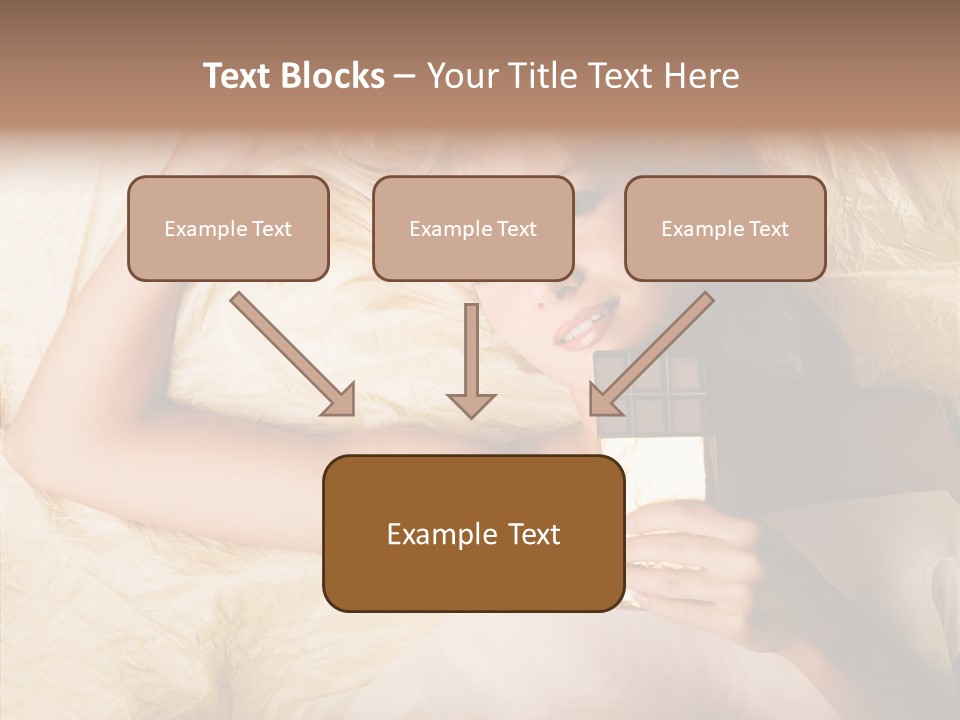 Text Blocks – Your Title Text Here

Example Text

Example Text

Example Text

Example Text